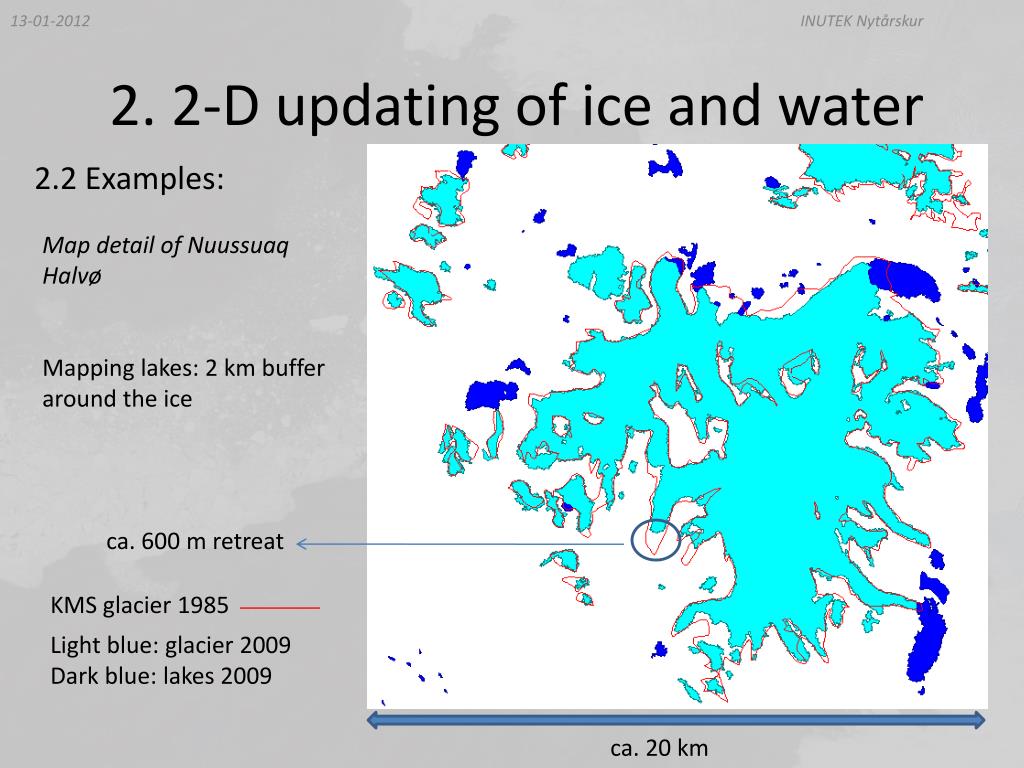 13-01-2012

INUTEK Nytårskur

2. 2-D updating of ice and water

2.2 Examples:

Map detail of Nuussuaq Halvø

Mapping lakes: 2 km buffer around the ice

ca. 600 m retreat

KMS glacier 1985

Light blue: glacier 2009
Dark blue: lakes 2009

ca. 20 km